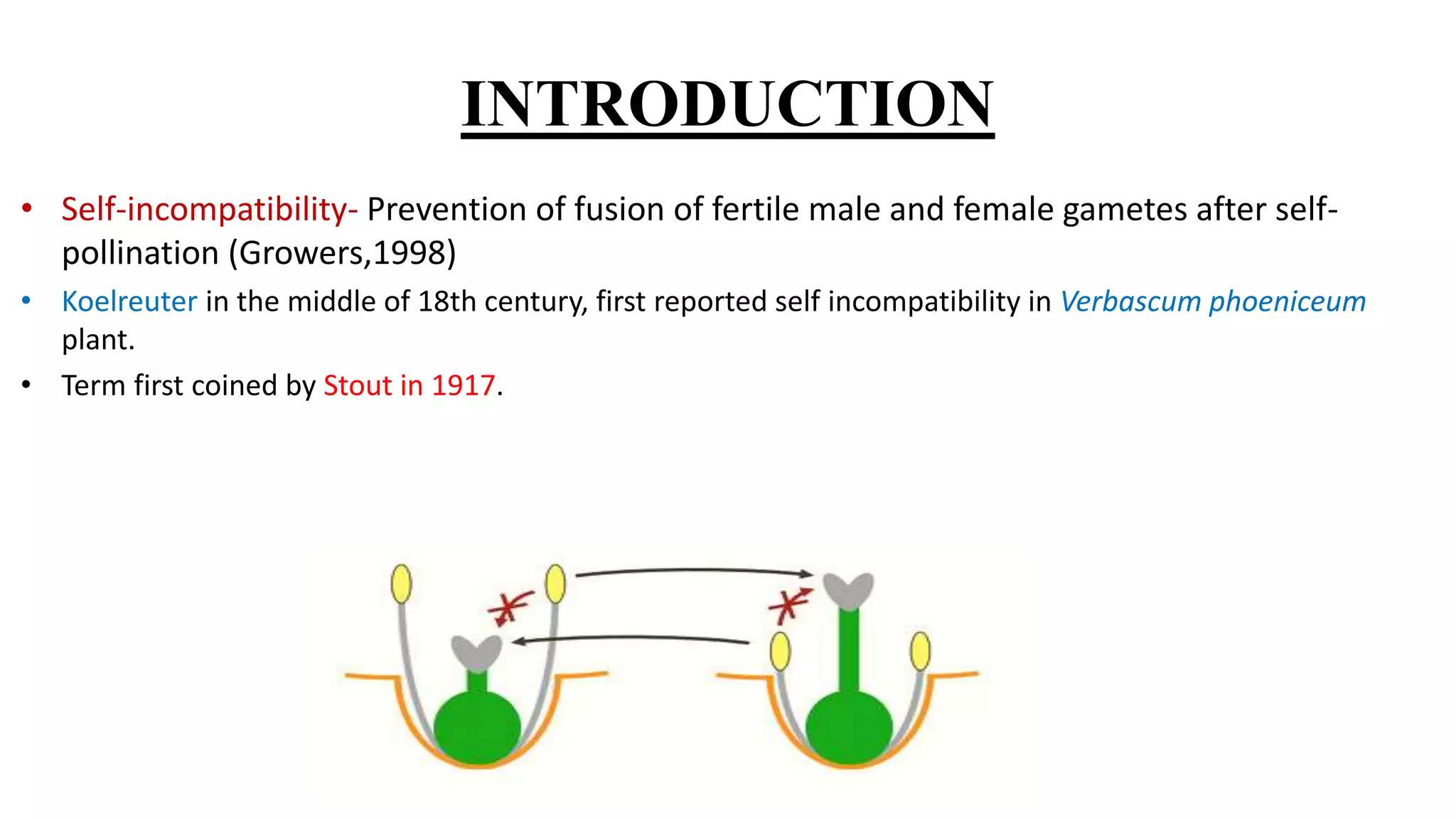 INTRODUCTION

• Self-incompatibility- Prevention of fusion of fertile male and female gametes after self-pollination (Growers,1998)

• Koelreuter in the middle of 18th century, first reported self incompatibility in Verbascum phoeniceum plant.

• Term first coined by Stout in 1917.